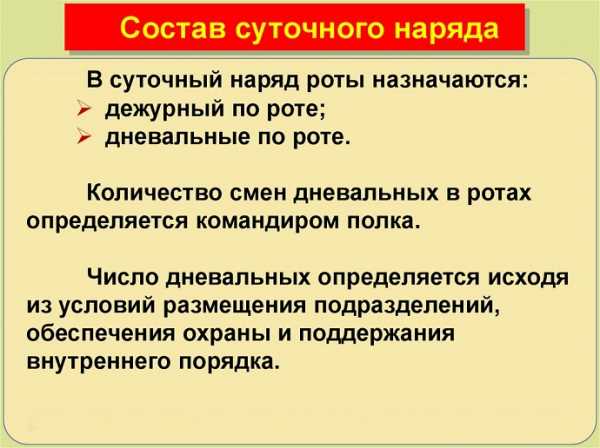 Состав суточного наряда

В суточный наряд роты назначаются:
➢ дежурный по роте;
➢ дневальные по роте.

Количество смен дневальных в ротах определяется командиром полка.

Число дневальных определяется исходя из условий размещения подразделений, обеспечения охраны и поддержания внутреннего порядка.